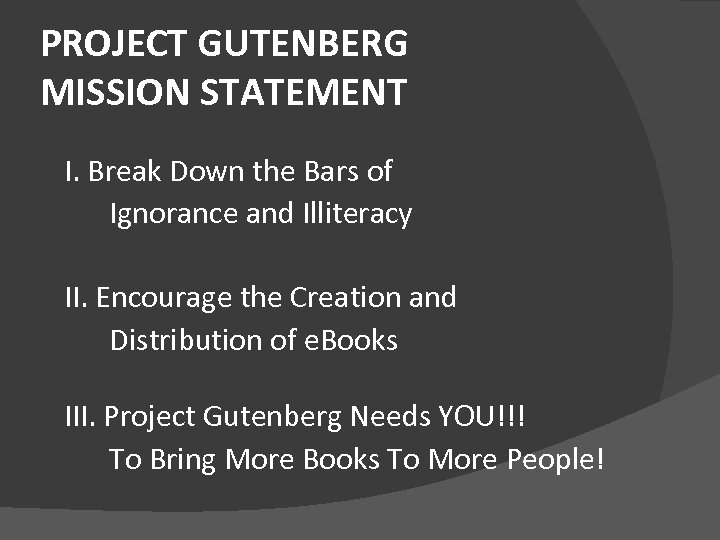 PROJECT GUTENBERG
MISSION STATEMENT

I. Break Down the Bars of Ignorance and Illiteracy

II. Encourage the Creation and Distribution of eBooks

III. Project Gutenberg Needs YOU!!! To Bring More Books To More People!